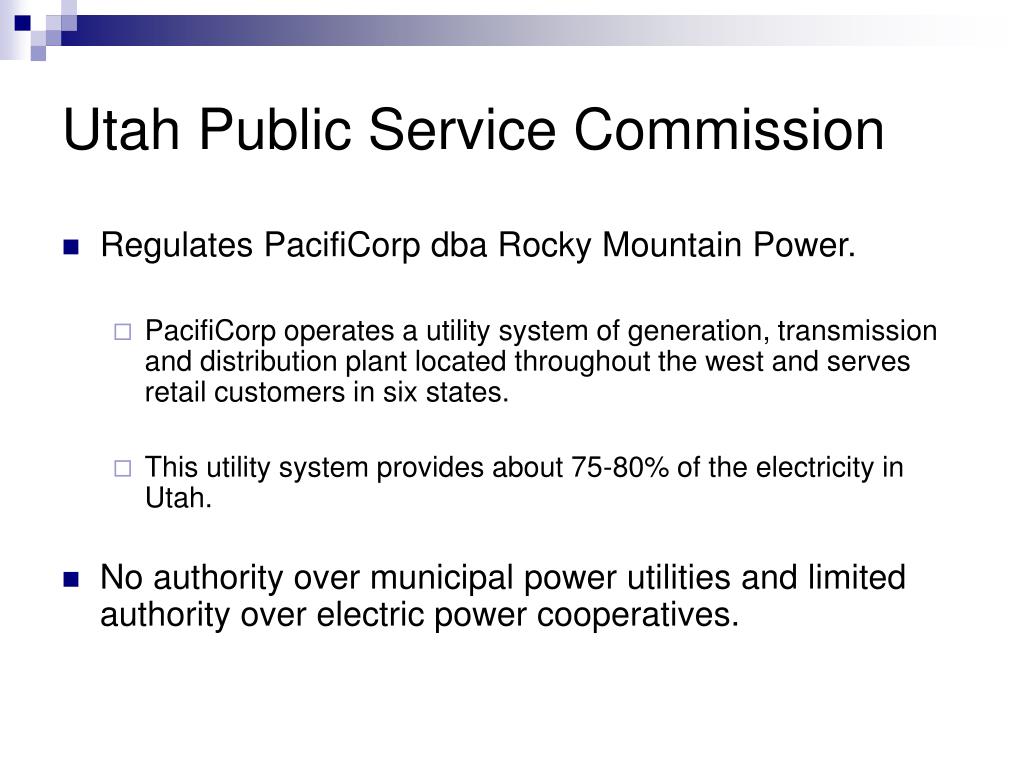 Utah Public Service Commission

Regulates PacifiCorp dba Rocky Mountain Power.

PacifiCorp operates a utility system of generation, transmission and distribution plant located throughout the west and serves retail customers in six states.

This utility system provides about 75-80% of the electricity in Utah.

No authority over municipal power utilities and limited authority over electric power cooperatives.